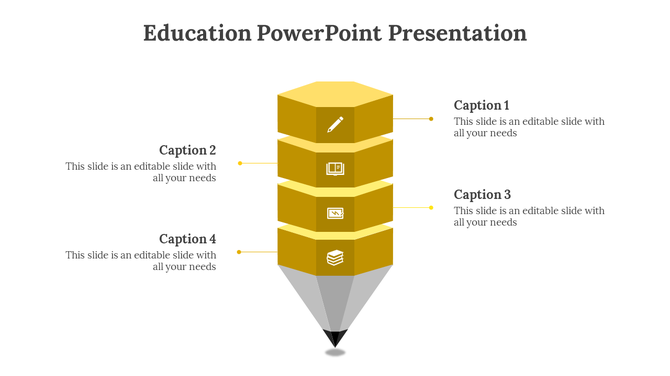 Education PowerPoint Presentation

Caption 1
This slide is an editable slide with all your needs

Caption 2
This slide is an editable slide with all your needs

Caption 3
This slide is an editable slide with all your needs

Caption 4
This slide is an editable slide with all your needs